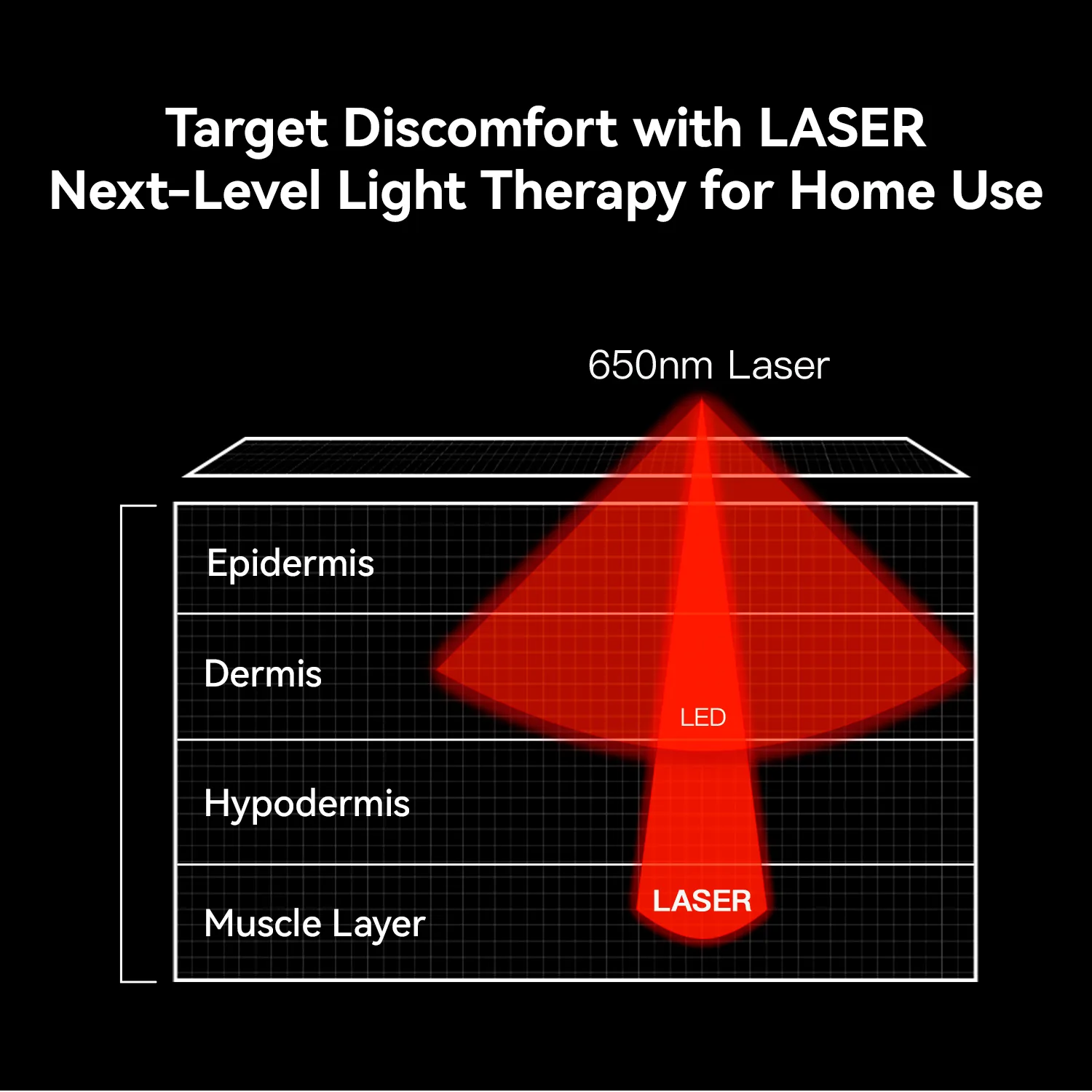 Target Discomfort with LASER
Next-Level Light Therapy for Home Use

650nm Laser

Epidermis

Dermis

LED

Hypodermis

Muscle Layer

LASER